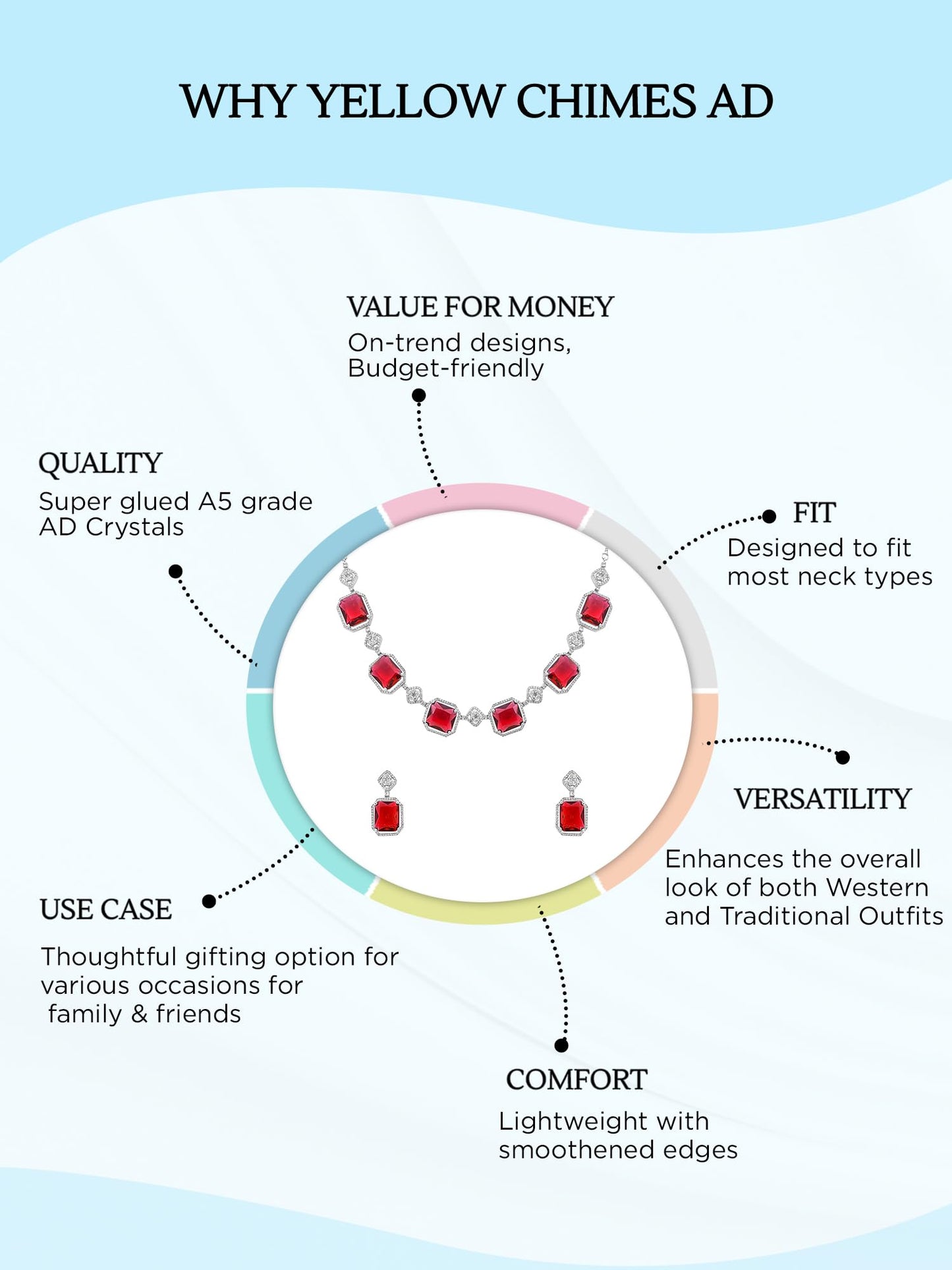 WHY YELLOW CHIMES AD

VALUE FOR MONEY
On-trend designs, Budget-friendly

QUALITY
Super glued A5 grade AD Crystals

FIT
Designed to fit most neck types

VERSATILITY
Enhances the overall look of both Western and Traditional Outfits

USE CASE
Thoughtful gifting option for various occasions for family & friends

COMFORT
Lightweight with smoothened edges